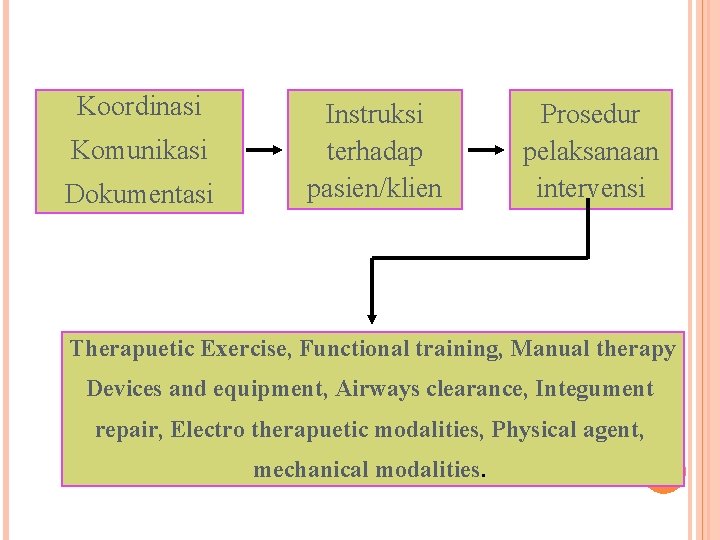 Koordinasi
Komunikasi
Dokumentasi

Instruksi terhadap pasien/klien

Prosedur pelaksanaan intervensi

Therapuetic Exercise, Functional training, Manual therapy Devices and equipment, Airways clearance, Integument repair, Electro therapuetic modalities, Physical agent, mechanical modalities.